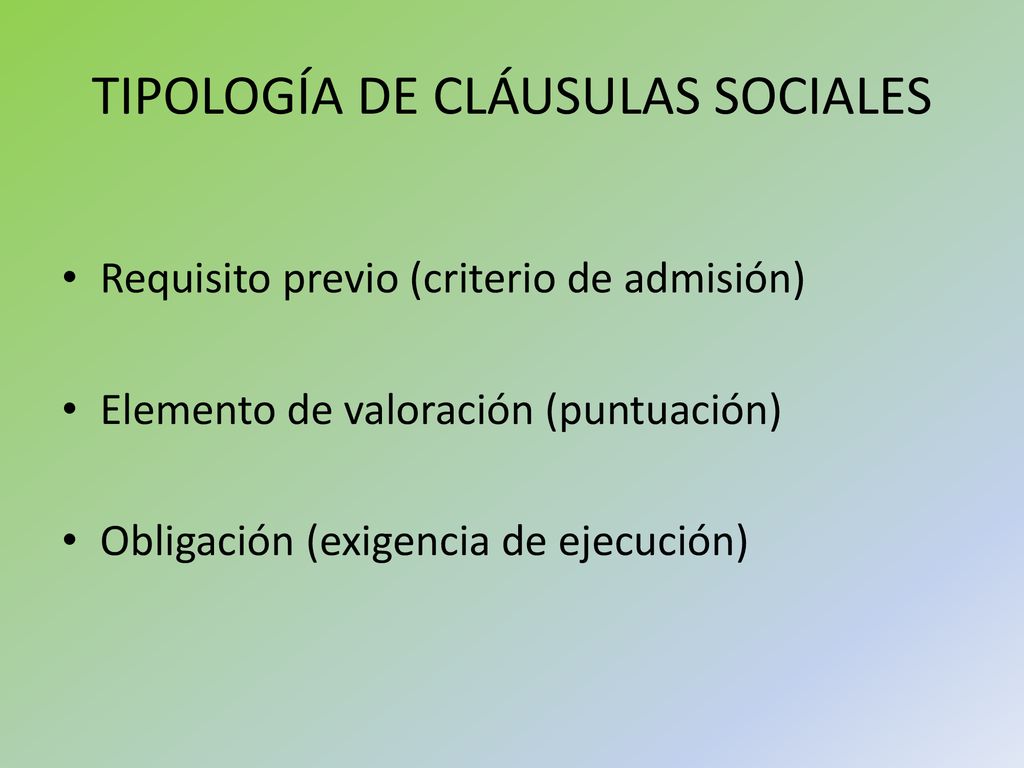 TIPOLOGÍA DE CLÁUSULAS SOCIALES

• Requisito previo (criterio de admisión)

• Elemento de valoración (puntuación)

• Obligación (exigencia de ejecución)